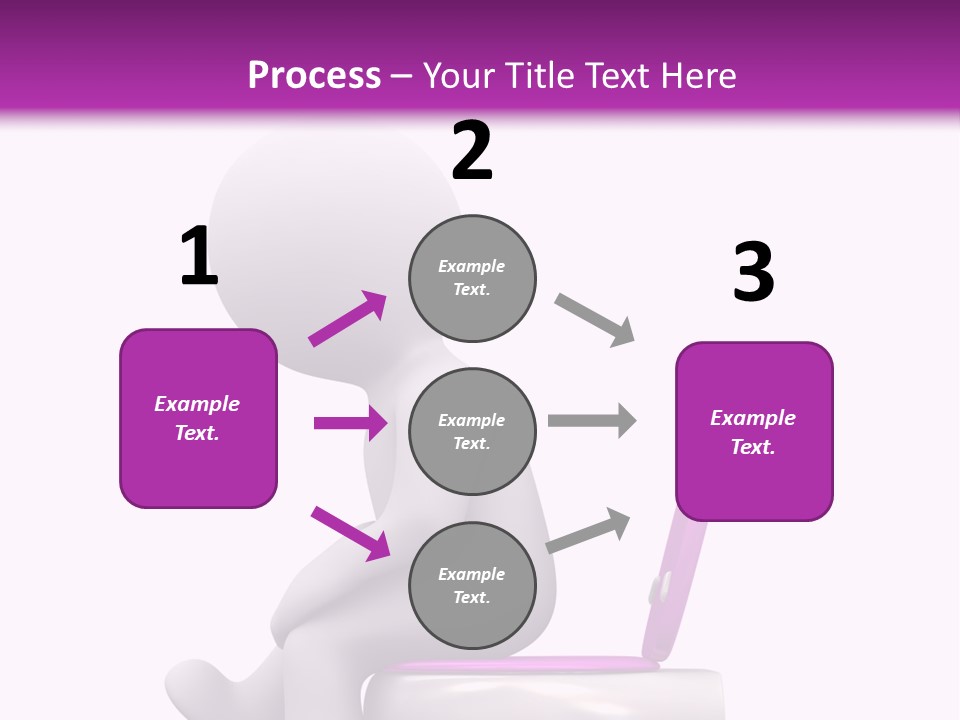 Process – Your Title Text Here

1

Example Text.

2

Example Text.

Example Text.

Example Text.

3

Example Text.